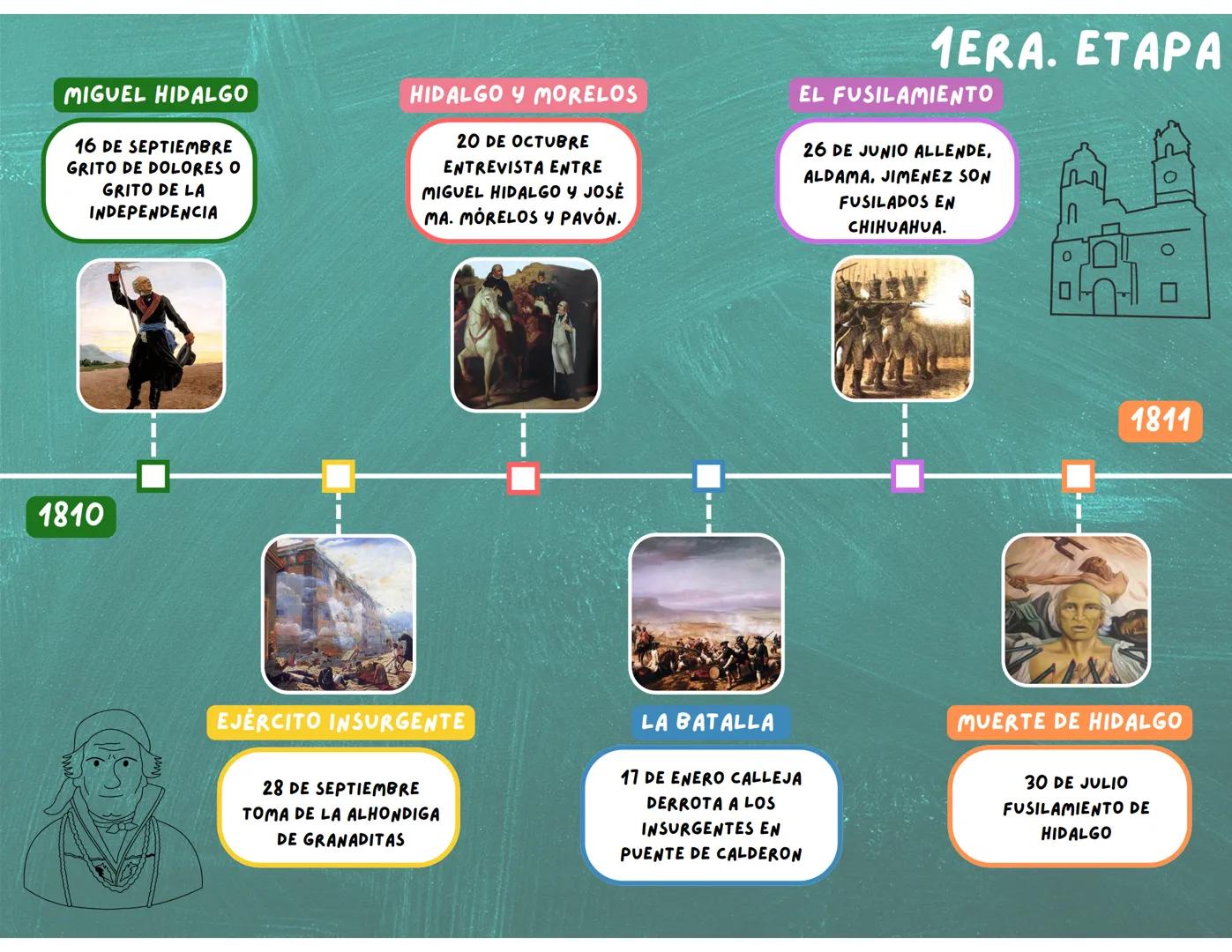 1ERA. ETAPA

MIGUEL HIDALGO

16 DE SEPTIEMBRE GRITO DE DOLORES O GRITO DE LA INDEPENDENCIA

HIDALGO Y MORELOS

20 DE OCTUBRE ENTREVISTA ENTRE MIGUEL HIDALGO Y JOSÉ MA. MÓRELOS Y PAVÓN.

EL FUSILAMIENTO

26 DE JUNIO ALLENDE, ALDAMA, JIMENEZ SON FUSILADOS EN CHIHUAHUA.

1811

1810

EJÉRCITO INSURGENTE

28 DE SEPTIEMBRE TOMA DE LA ALHONDIGA DE GRANADITAS

LA BATALLA

17 DE ENERO CALLEJA DERROTA A LOS INSURGENTES EN PUENTE DE CALDERON

MUERTE DE HIDALGO

30 DE JULIO FUSILAMIENTO DE HIDALGO